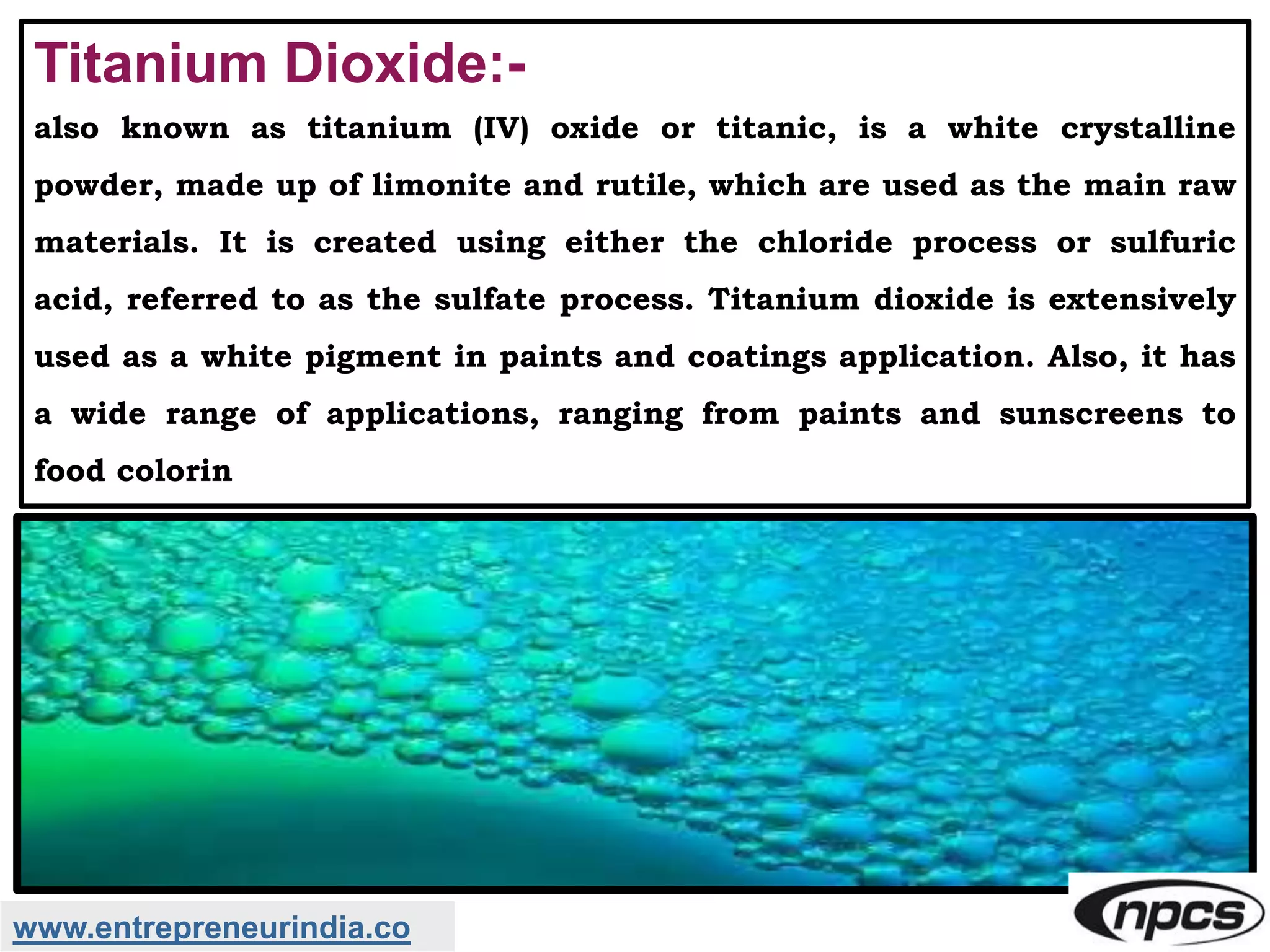 Titanium Dioxide:-

also known as titanium (IV) oxide or titanic, is a white crystalline powder, made up of limonite and rutile, which are used as the main raw materials. It is created using either the chloride process or sulfuric acid, referred to as the sulfate process. Titanium dioxide is extensively used as a white pigment in paints and coatings application. Also, it has a wide range of applications, ranging from paints and sunscreens to food colorin

www.entrepreneurindia.co

npcs